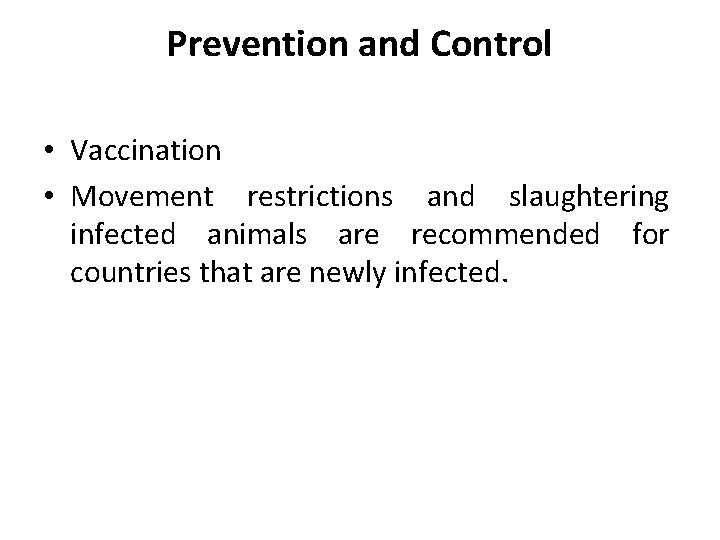 Prevention and Control

• Vaccination
• Movement restrictions and slaughtering infected animals are recommended for countries that are newly infected.